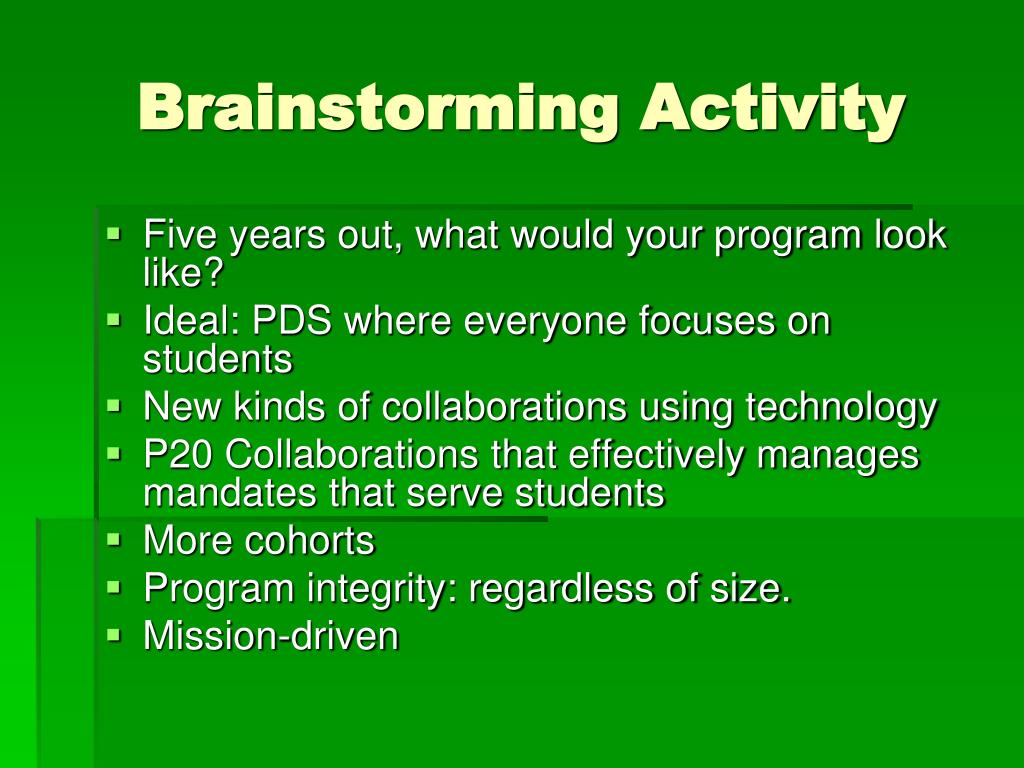 Brainstorming Activity

- Five years out, what would your program look like?
- Ideal: PDS where everyone focuses on students
- New kinds of collaborations using technology
- P20 Collaborations that effectively manages mandates that serve students
- More cohorts
- Program integrity: regardless of size.
- Mission-driven